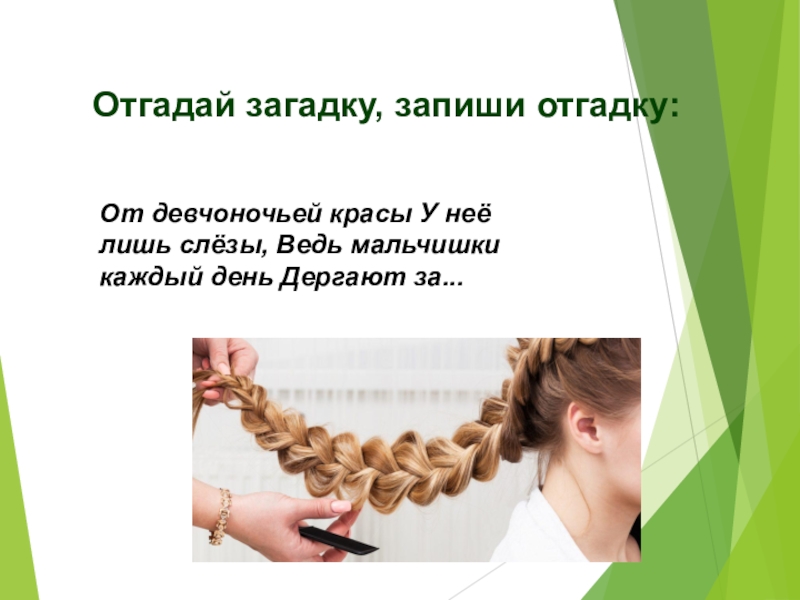 Отгадай загадку, запиши отгадку:

От девчоночьей красы У неё лишь слёзы, Ведь мальчишки каждый день Дергают за...